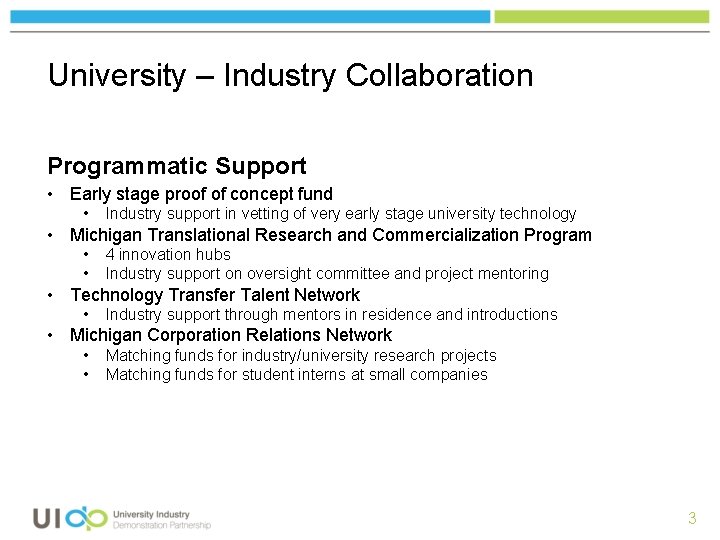 University – Industry Collaboration

Programmatic Support

• Early stage proof of concept fund
  • Industry support in vetting of very early stage university technology
• Michigan Translational Research and Commercialization Program
  • 4 innovation hubs
  • Industry support on oversight committee and project mentoring
• Technology Transfer Talent Network
  • Industry support through mentors in residence and introductions
• Michigan Corporation Relations Network
  • Matching funds for industry/university research projects
  • Matching funds for student interns at small companies

UIDP University Industry Demonstration Partnership

3